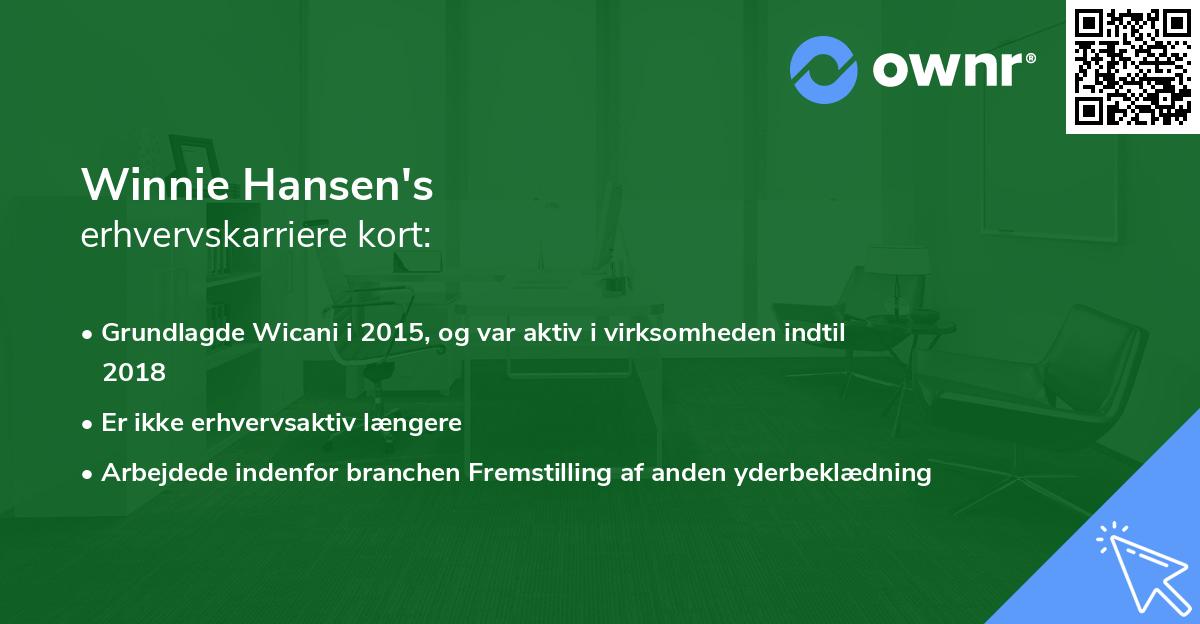 ownr®

Winnie Hansen's
erhvervskarriere kort:

• Grundlagde Wicani i 2015, og var aktiv i virksomheden indtil 2018
• Er ikke erhvervsaktiv længere
• Arbejdede indenfor branchen Fremstilling af anden yderbeklædning